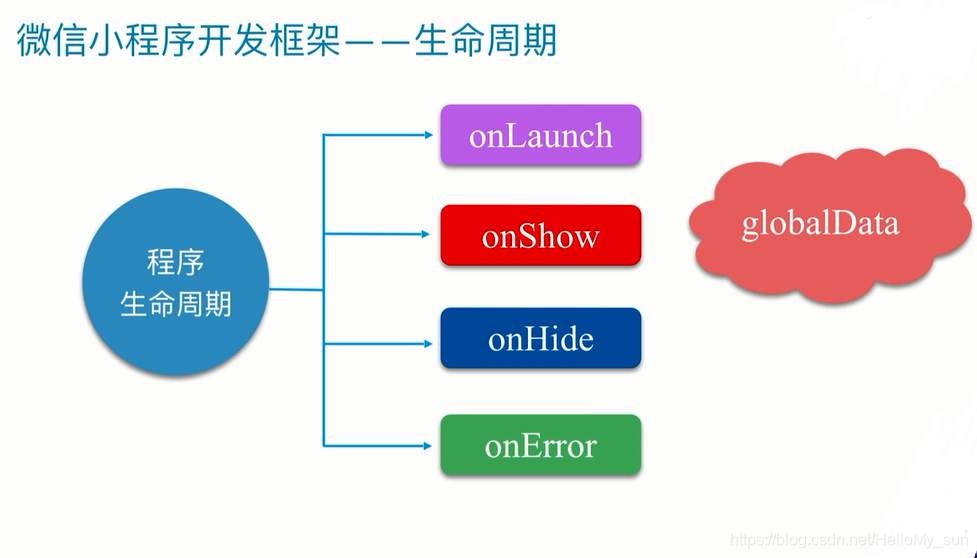 微信小程序开发框架——生命周期

程序
生命周期

onLaunch

onShow

onHide

onError

globalData

https://blog.csdn.net/HelloMy_sun